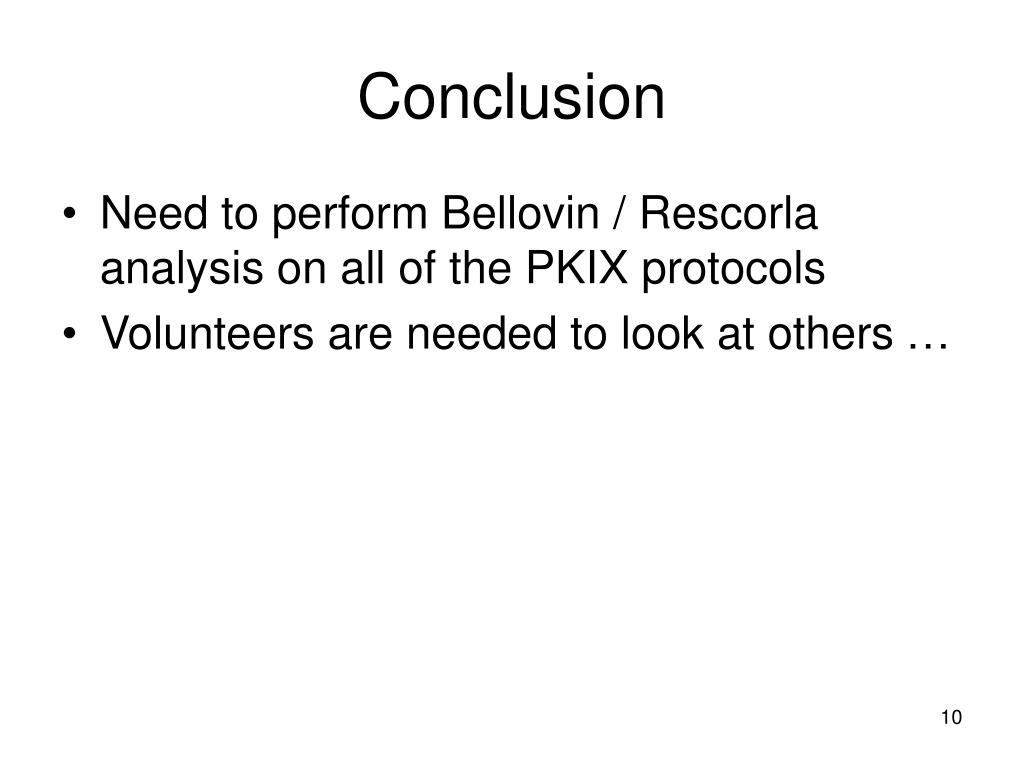 Conclusion

• Need to perform Bellovin / Rescorla analysis on all of the PKIX protocols
• Volunteers are needed to look at others …

10